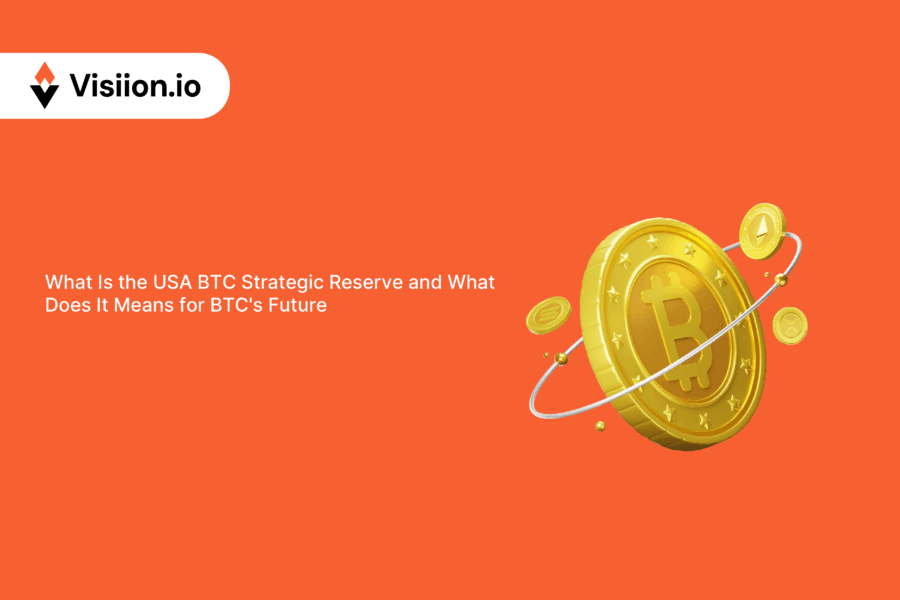 Visiion.io

What Is the USA BTC Strategic Reserve and What Does It Means for BTC's Future